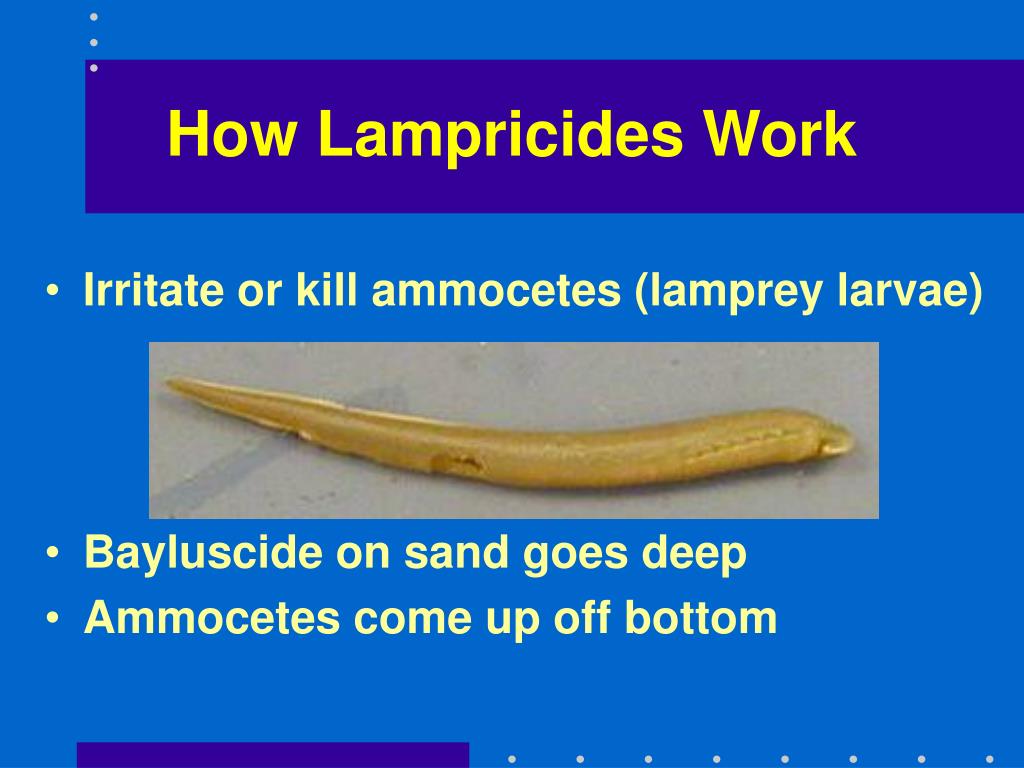 How Lampricides Work

• Irritate or kill ammocetes (lamprey larvae)

• Bayluscide on sand goes deep
• Ammocetes come up off bottom